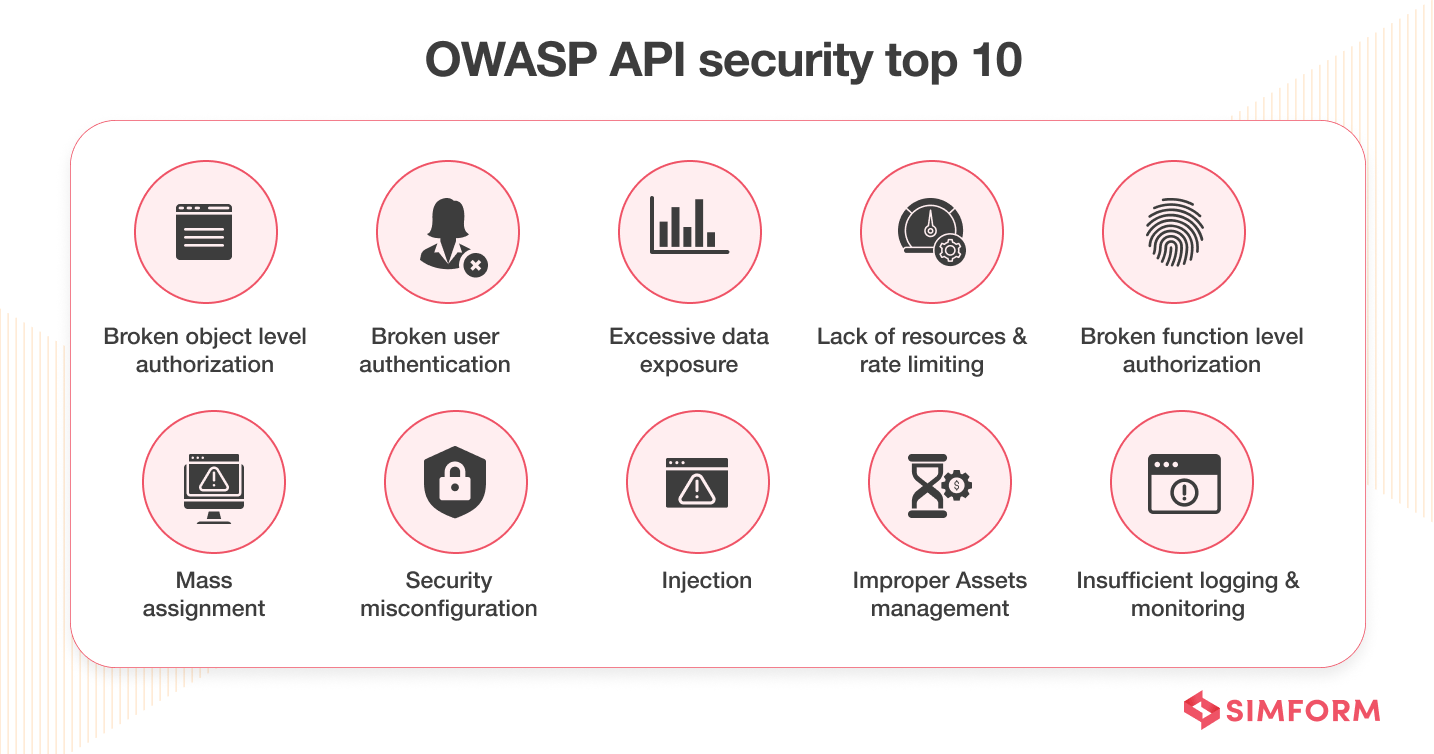 OWASP API security top 10

Broken object level authorization

Broken user authentication

Excessive data exposure

Lack of resources & rate limiting

Broken function level authorization

Mass assignment

Security misconfiguration

Injection

Improper Assets management

Insufficient logging & monitoring

SIMFORM